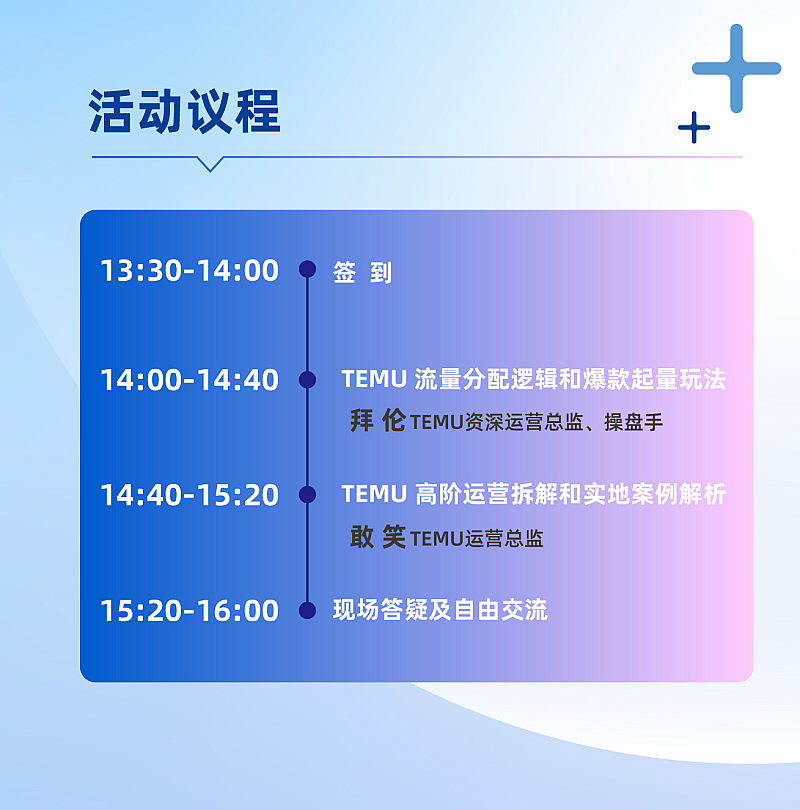 活动议程

13:30-14:00 签 到

14:00-14:40 TEMU 流量分配逻辑和爆款起量玩法
拜 伦 TEMU资深运营总监、操盘手

14:40-15:20 TEMU 高阶运营拆解和实地案例解析
敢 笑 TEMU运营总监

15:20-16:00 现场答疑及自由交流